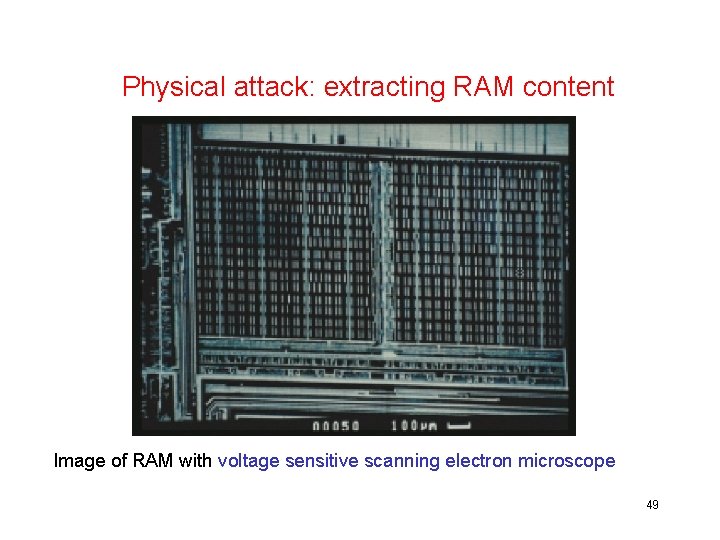 Physical attack: extracting RAM content

00050 100μm

Image of RAM with voltage sensitive scanning electron microscope

49